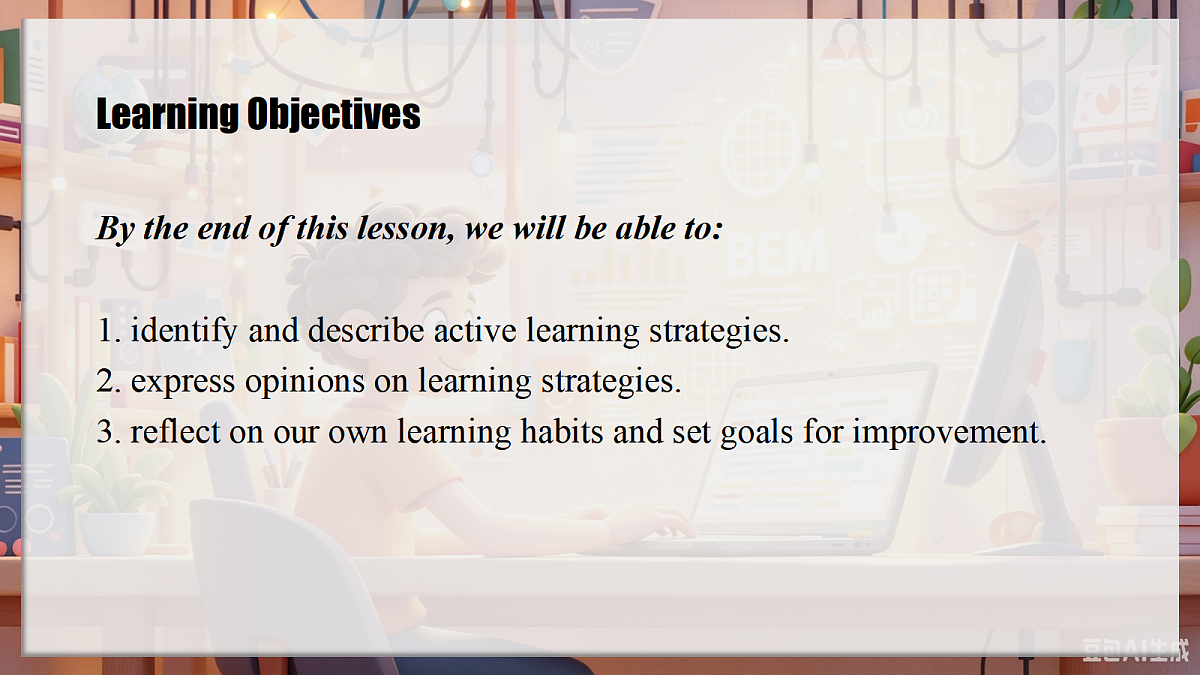 Learning Objectives

By the end of this lesson, we will be able to:

1. identify and describe active learning strategies.
2. express opinions on learning strategies.
3. reflect on our own learning habits and set goals for improvement.

BEM

豆包AI生成